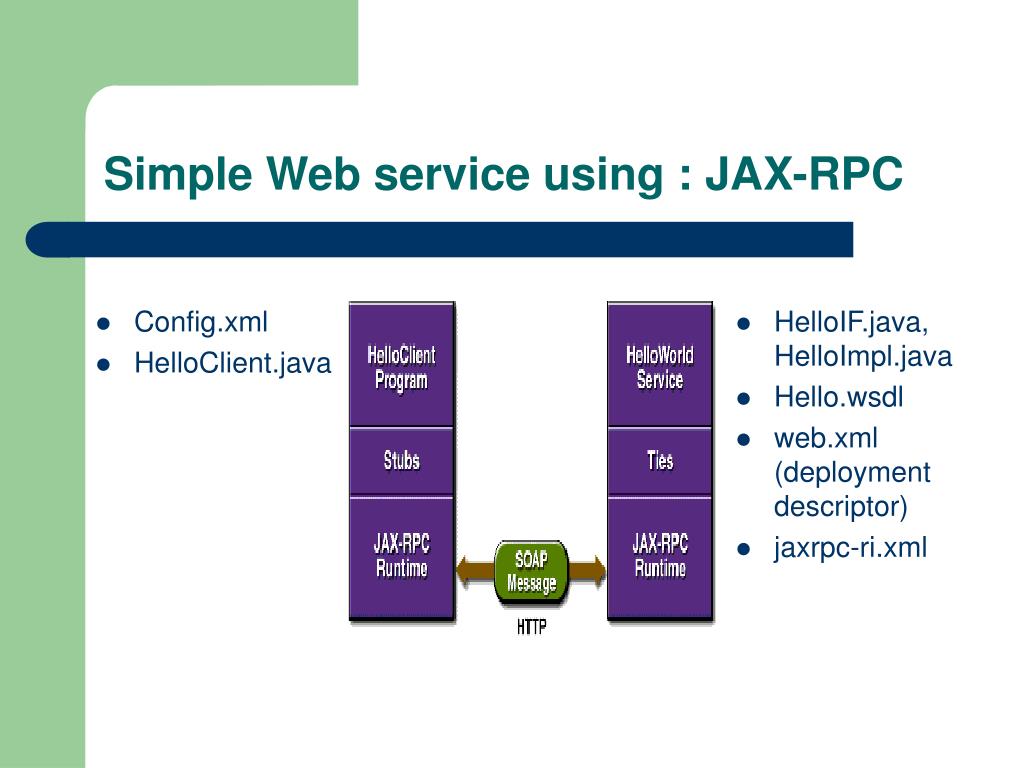 Simple Web service using : JAX-RPC

- Config.xml
- HelloClient.java

HelloClient Program

Stubs

JAX-RPC Runtime

SOAP Message

HTTP

HelloWorld Service

Ties

JAX-RPC Runtime

- HelloIF.java, HelloImpl.java
- Hello.wsdl
- web.xml (deployment descriptor)
- jaxrpc-ri.xml